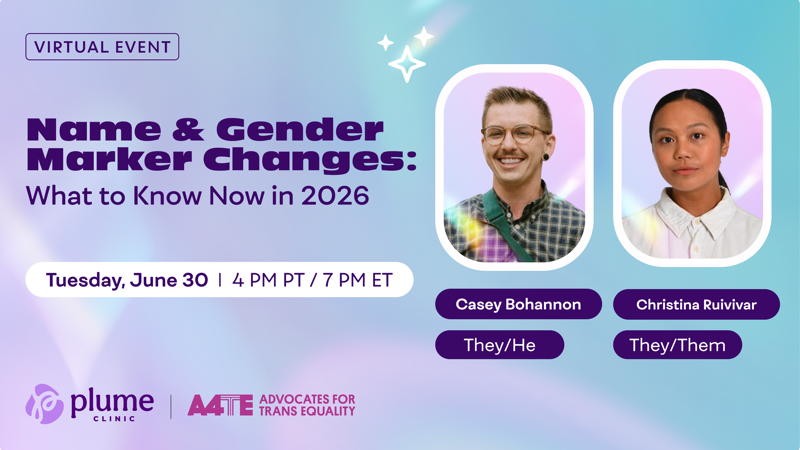 VIRTUAL EVENT

Name & Gender Marker Changes: What to Know Now in 2026

Tuesday, June 30 | 4 PM PT / 7 PM ET

Casey Bohannon

They/He

Christina Ruivivar

They/Them

plume CLINIC | A4TE ADVOCATES FOR TRANS EQUALITY